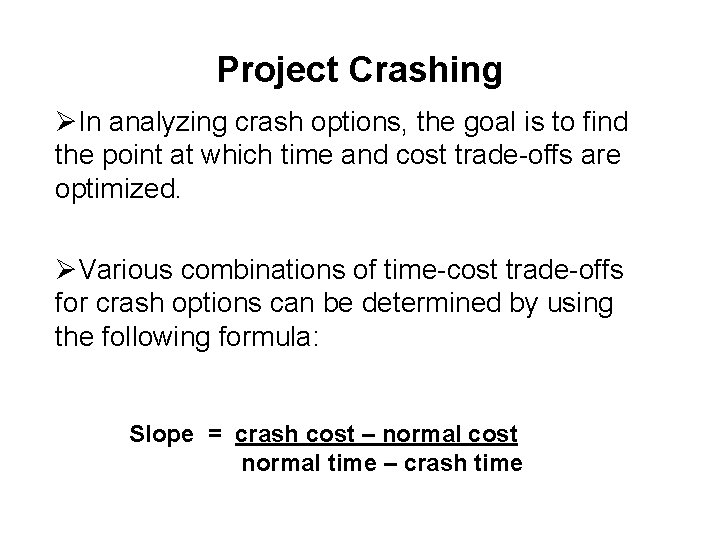 Project Crashing

➢In analyzing crash options, the goal is to find the point at which time and cost trade-offs are optimized.

➢Various combinations of time-cost trade-offs for crash options can be determined by using the following formula:

$\text{Slope} = \frac{\text{crash cost – normal cost}}{\text{normal time – crash time}}$